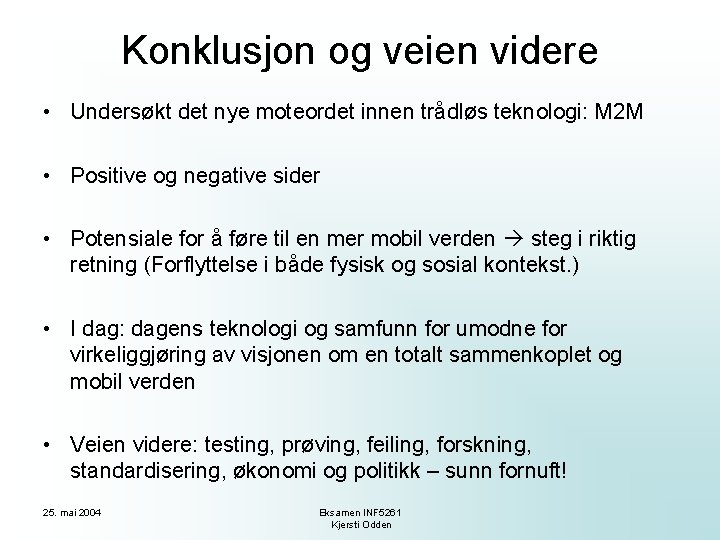 Konklusjon og veien videre

• Undersøkt det nye moteordet innen trådløs teknologi: M2M

• Positive og negative sider

• Potensiale for å føre til en mer mobil verden → steg i riktig retning (Forflyttelse i både fysisk og sosial kontekst.)

• I dag: dagens teknologi og samfunn for umodne for virkeliggjøring av visjonen om en totalt sammenkoplet og mobil verden

• Veien videre: testing, prøving, feiling, forskning, standardisering, økonomi og politikk – sunn fornuft!

25. mai 2004

Eksamen INF5261
Kjersti Odden